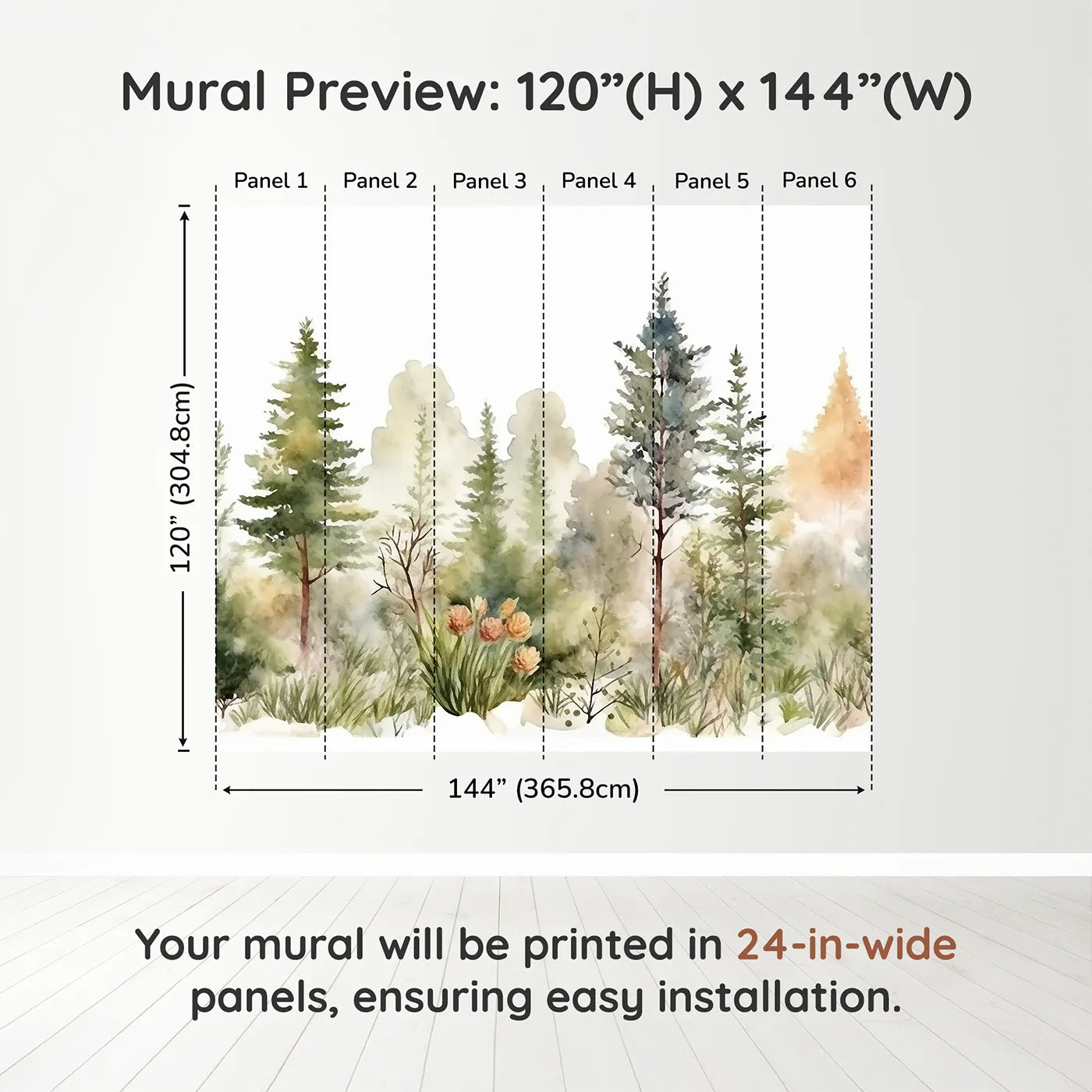 Mural Preview: 120”(H) x 144”(W)

Panel 1 Panel 2 Panel 3 Panel 4 Panel 5 Panel 6

120” (304.8cm)

144” (365.8cm)

Your mural will be printed in 24-in-wide panels, ensuring easy installation.